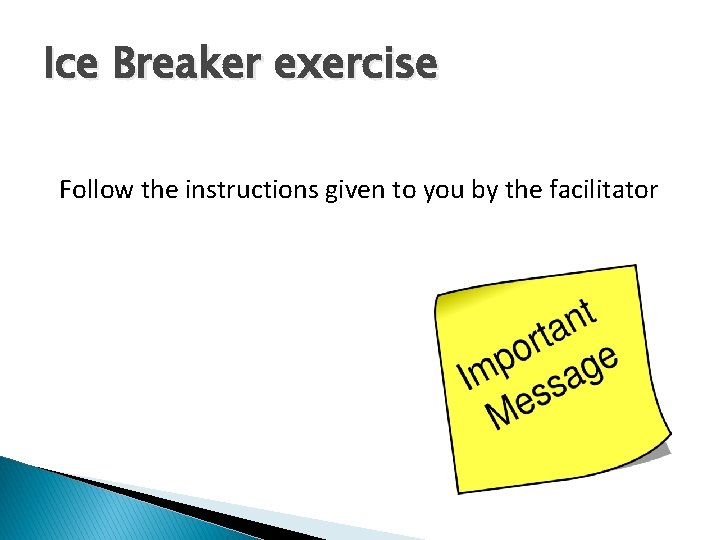 Ice Breaker exercise

Follow the instructions given to you by the facilitator

Important Message